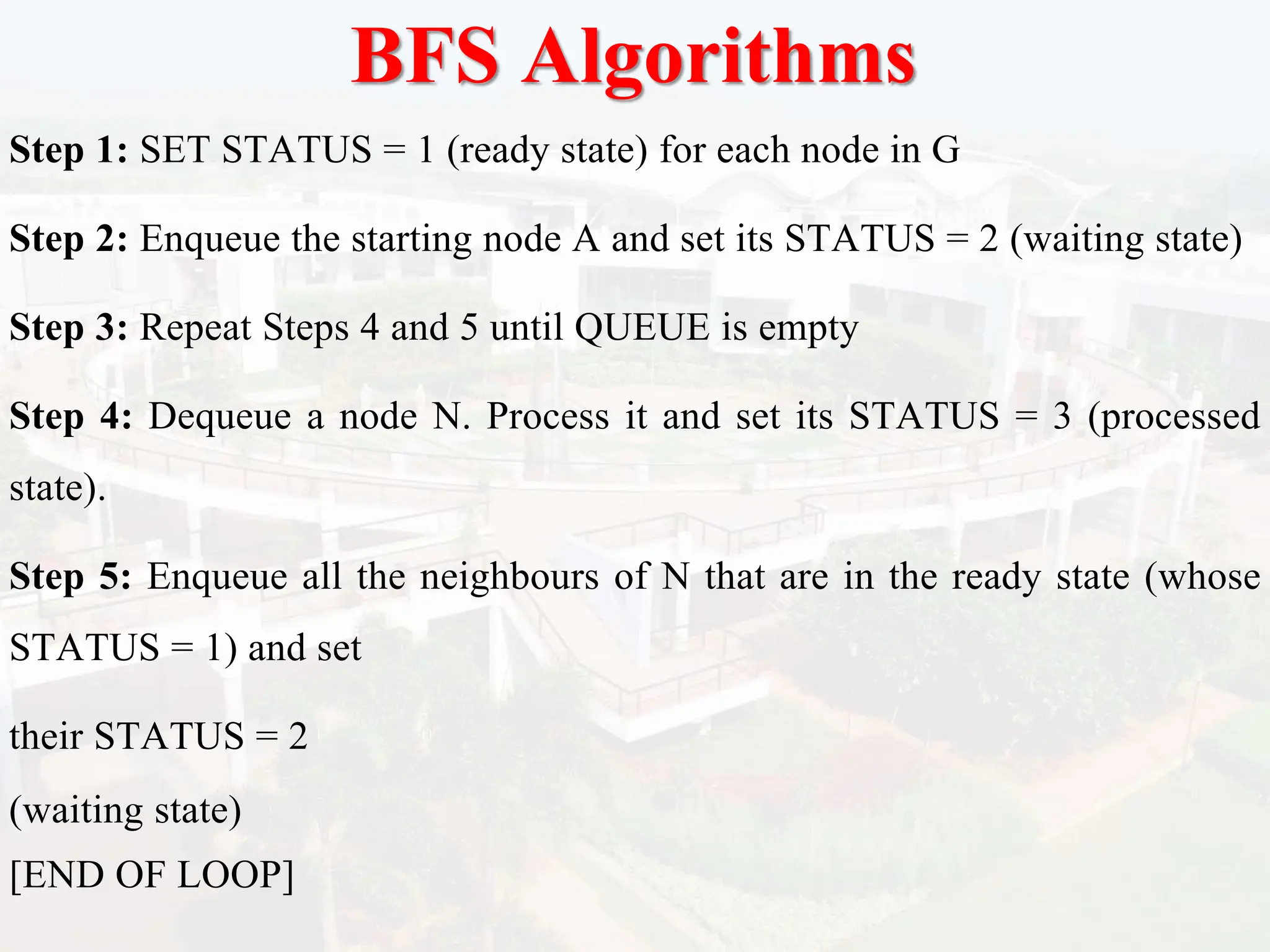 BFS Algorithms

Step 1: SET STATUS = 1 (ready state) for each node in G

Step 2: Enqueue the starting node A and set its STATUS = 2 (waiting state)

Step 3: Repeat Steps 4 and 5 until QUEUE is empty

Step 4: Dequeue a node N. Process it and set its STATUS = 3 (processed state).

Step 5: Enqueue all the neighbours of N that are in the ready state (whose STATUS = 1) and set

their STATUS = 2

(waiting state)
[END OF LOOP]